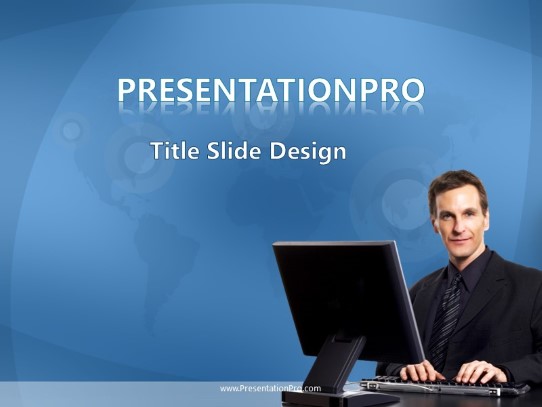 PRESENTATIONPRO

Title Slide Design

www.PresentationPro.com